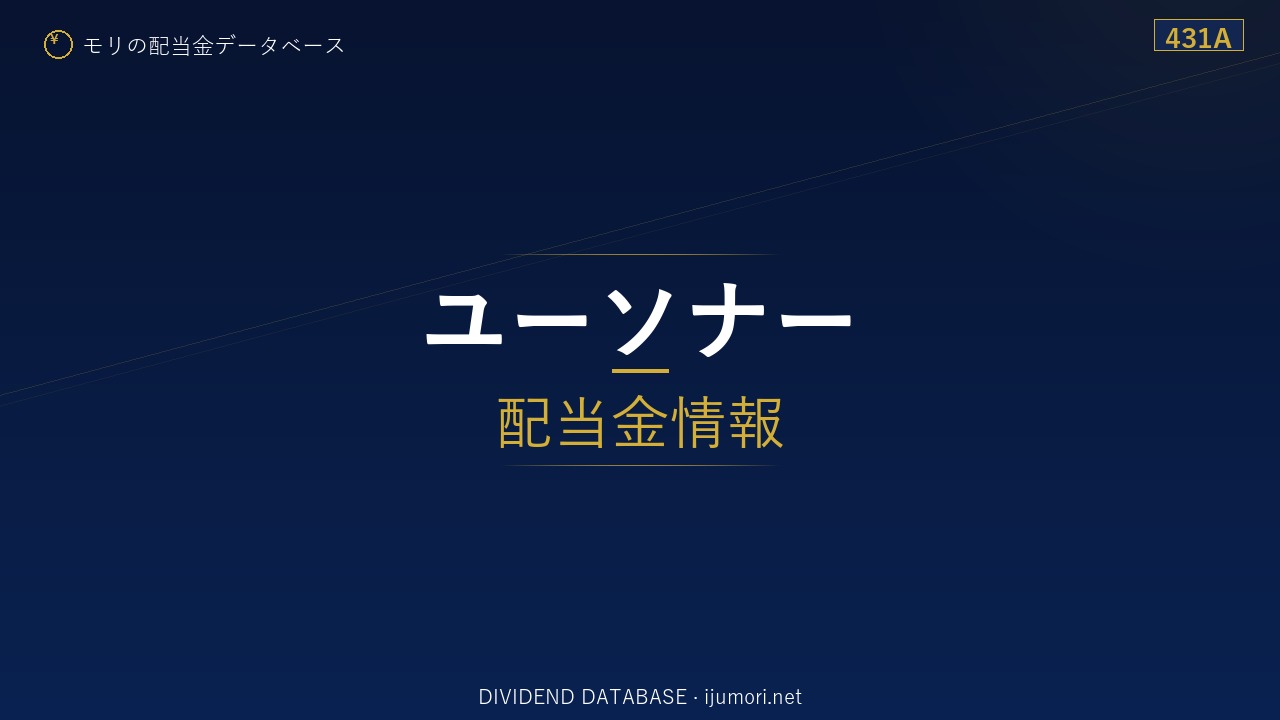 ¥ モリの配当金データベース

431A

ユーソナー

配当金情報

DIVIDEND DATABASE · ijumori.net